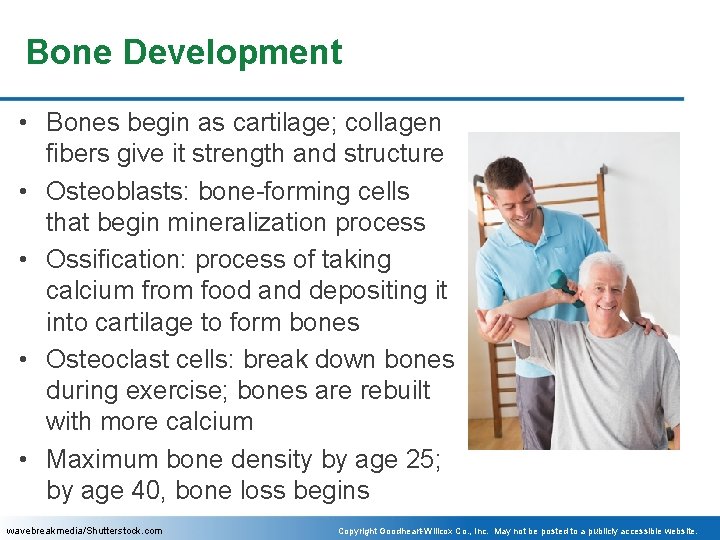 Bone Development

• Bones begin as cartilage; collagen fibers give it strength and structure
• Osteoblasts: bone-forming cells that begin mineralization process
• Ossification: process of taking calcium from food and depositing it into cartilage to form bones
• Osteoclast cells: break down bones during exercise; bones are rebuilt with more calcium
• Maximum bone density by age 25; by age 40, bone loss begins

wavebreakmedia/Shutterstock.com

Copyright Goodheart-Willcox Co., Inc. May not be posted to a publicly accessible website.